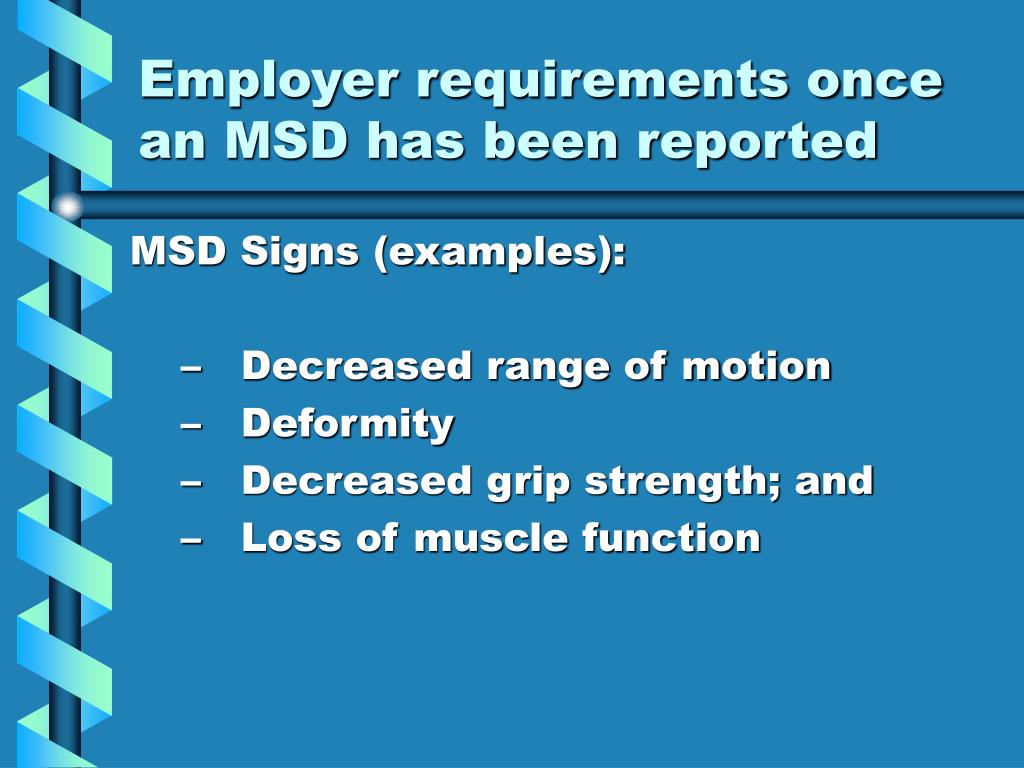 Employer requirements once an MSD has been reported

MSD Signs (examples):

– Decreased range of motion
– Deformity
– Decreased grip strength; and
– Loss of muscle function